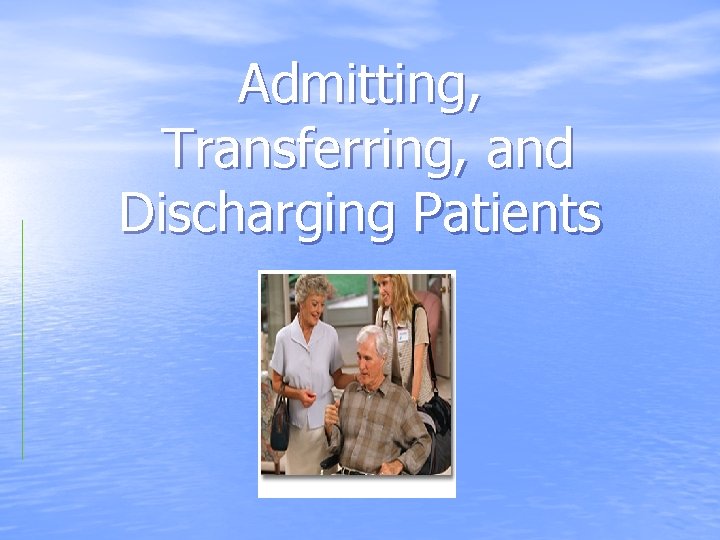 Admitting, Transferring, and Discharging Patients